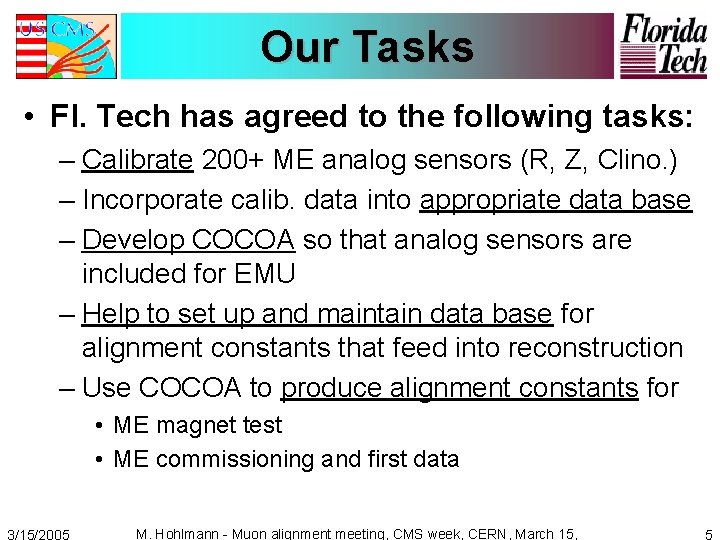 US CMS

Our Tasks

Florida Tech

• Fl. Tech has agreed to the following tasks:
– Calibrate 200+ ME analog sensors (R, Z, Clino.)
– Incorporate calib. data into appropriate data base
– Develop COCOA so that analog sensors are included for EMU
– Help to set up and maintain data base for alignment constants that feed into reconstruction
– Use COCOA to produce alignment constants for
• ME magnet test
• ME commissioning and first data

3/15/2005 M. Hohlmann - Muon alignment meeting, CMS week, CERN, March 15, 5